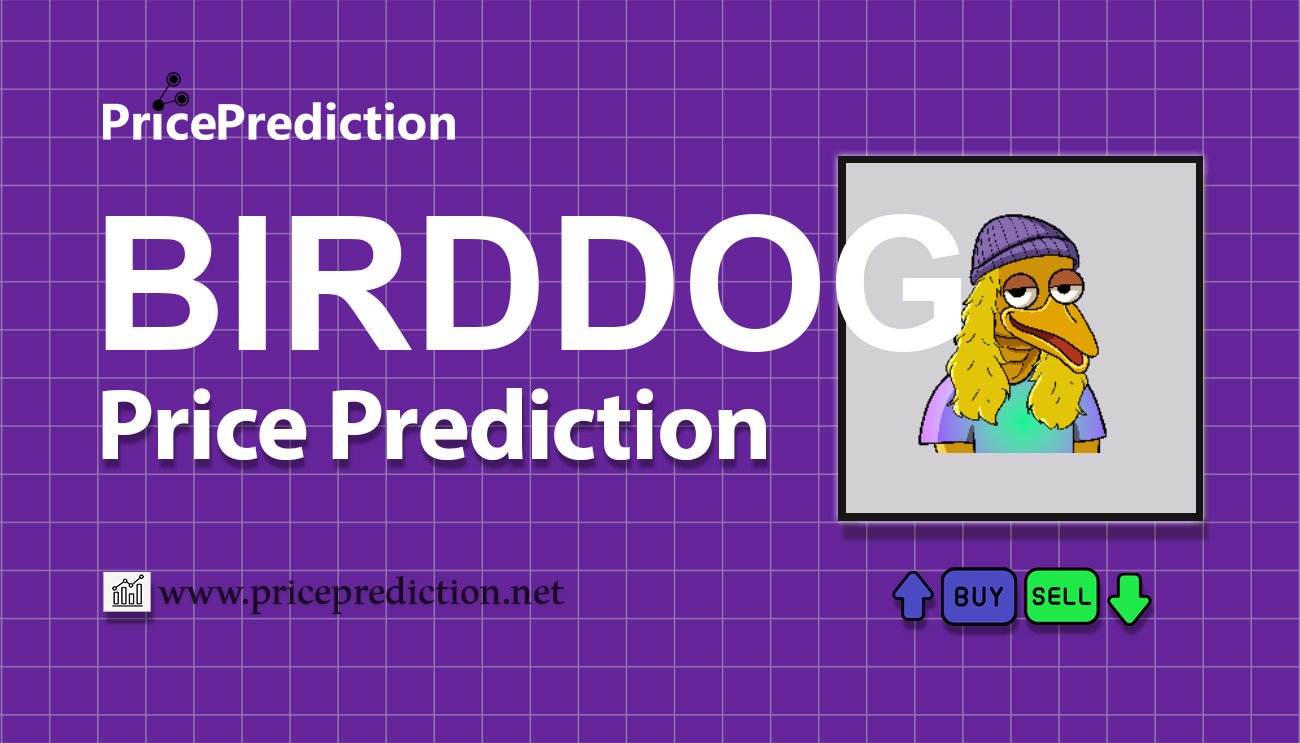 PricePrediction

BIRDDOG
Price Prediction

www.priceprediction.net

BUY SELL